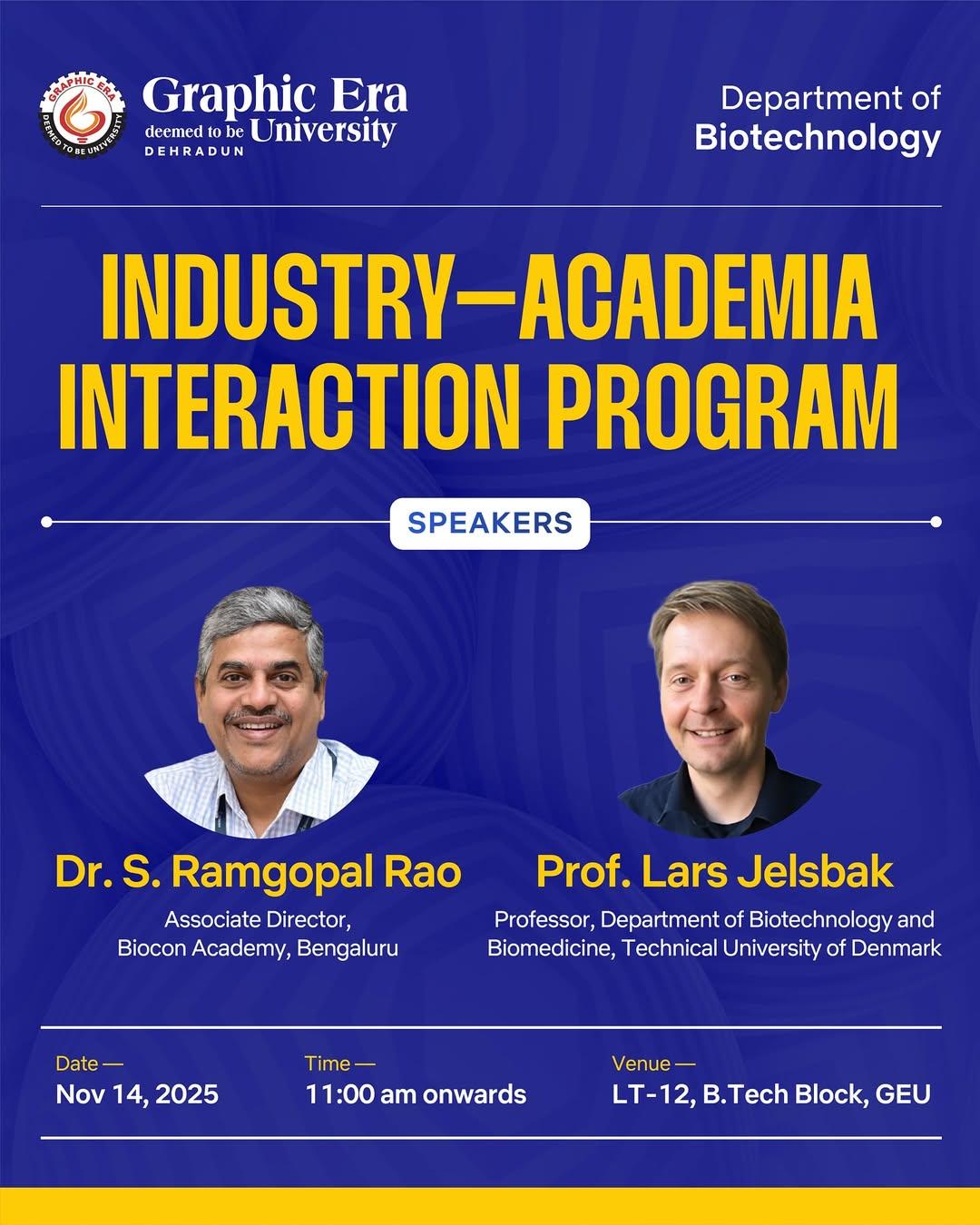 GRAPHIC ERA
DEEMED TO BE UNIVERSITY

Graphic Era
deemed to be University
DEHRADUN

Department of
Biotechnology

INDUSTRY—ACADEMIA INTERACTION PROGRAM

SPEAKERS

Dr. S. Ramgopal Rao
Associate Director,
Biocon Academy, Bengaluru

Prof. Lars Jelsbak
Professor, Department of Biotechnology and Biomedicine, Technical University of Denmark

Date —
Nov 14, 2025

Time —
11:00 am onwards

Venue —
LT-12, B.Tech Block, GEU